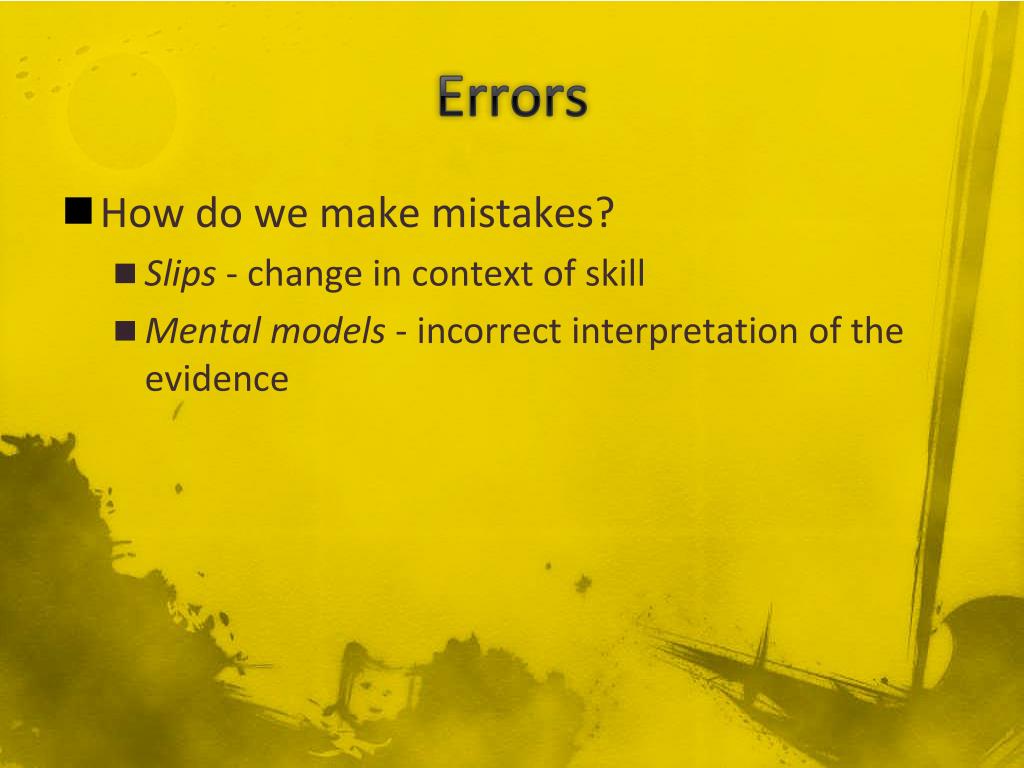 Errors

How do we make mistakes?

Slips - change in context of skill

Mental models - incorrect interpretation of the evidence